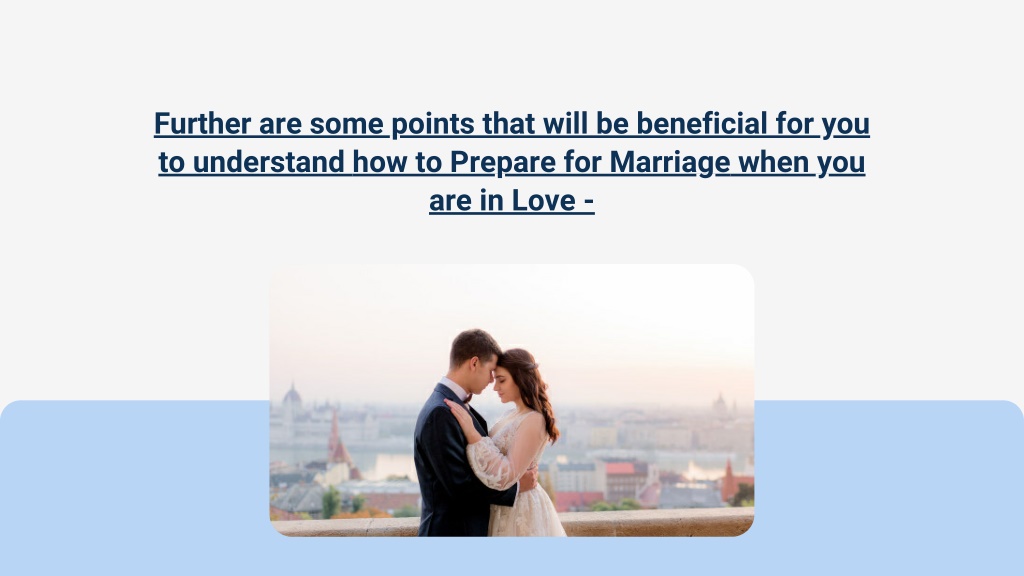 Further are some points that will be beneficial for you to understand how to Prepare for Marriage when you are in Love -